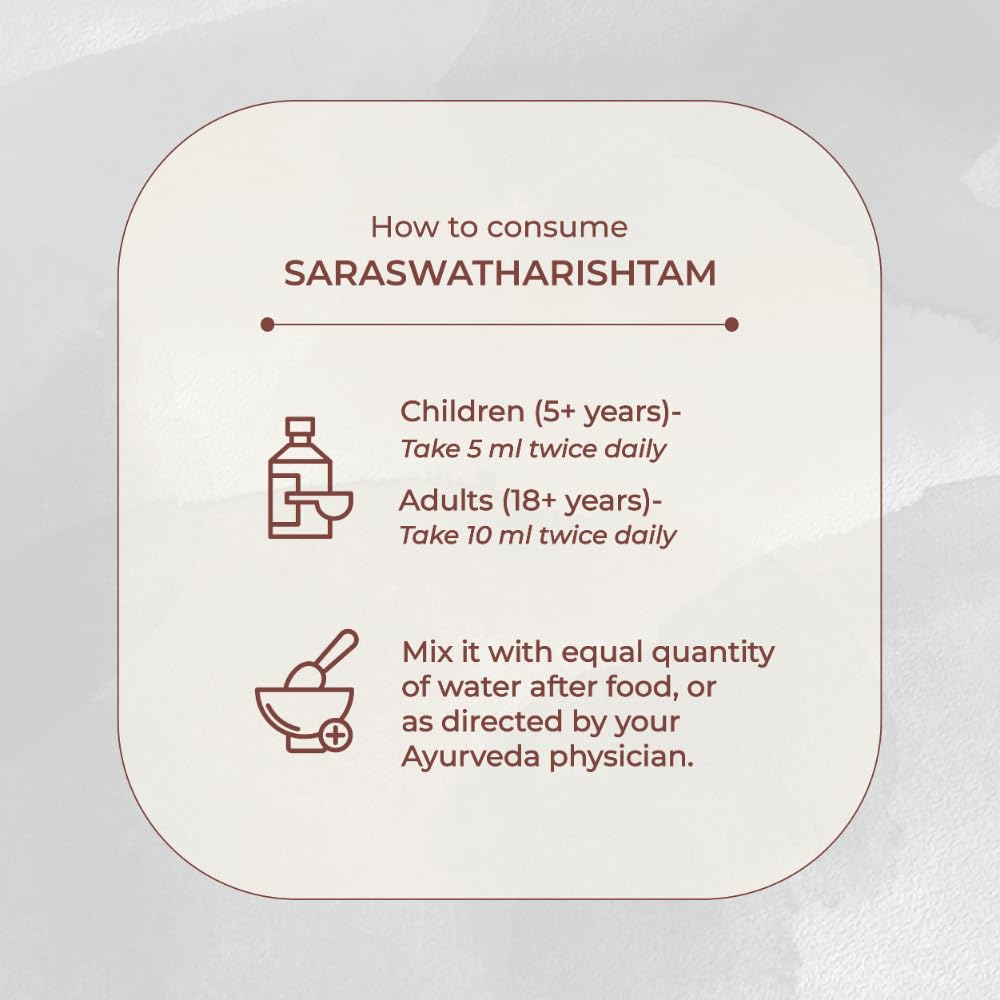 How to consume
SARASWATHARISHTAM

Children (5+ years)-
Take 5 ml twice daily

Adults (18+ years)-
Take 10 ml twice daily

Mix it with equal quantity of water after food, or as directed by your Ayurveda physician.